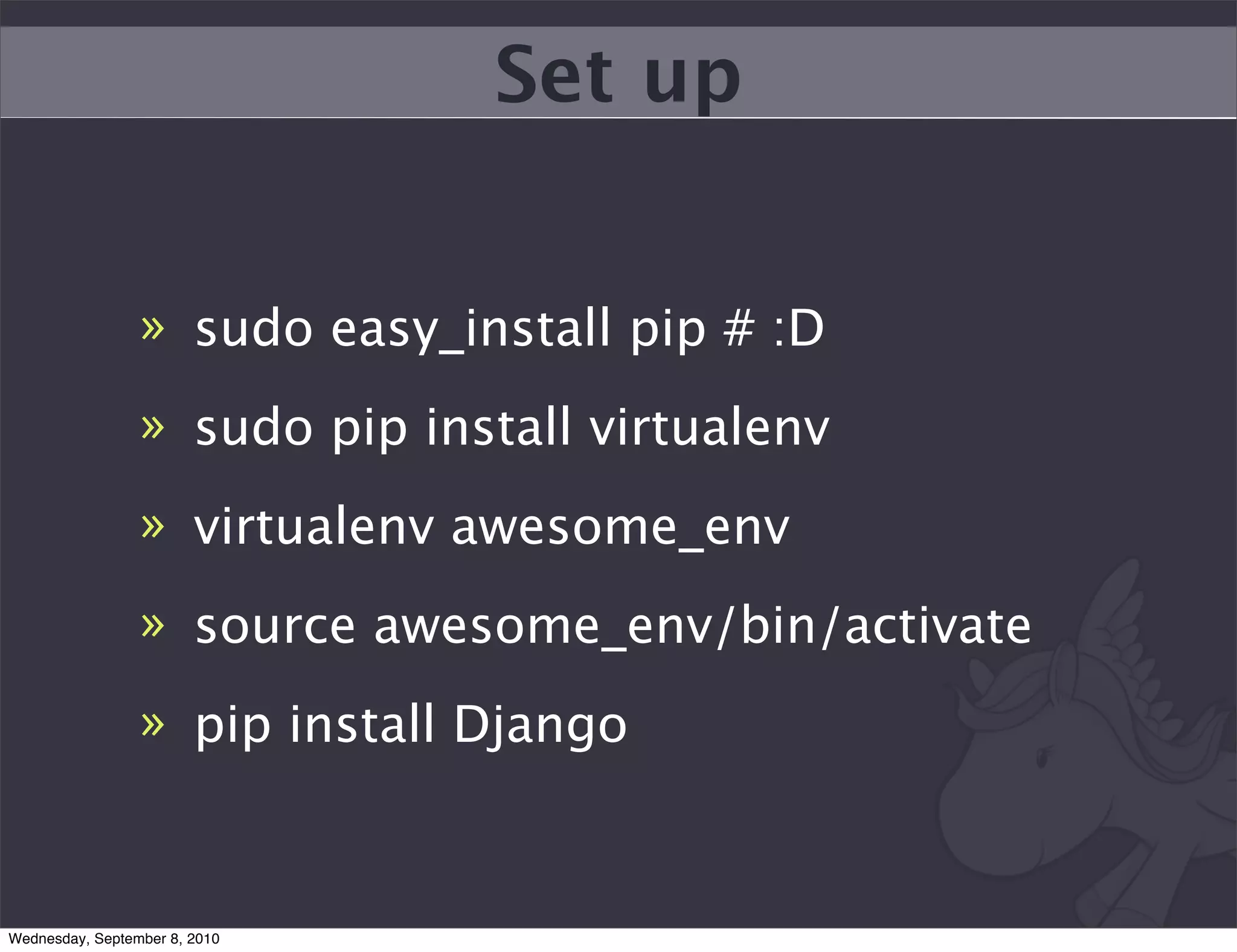 Set up

» sudo easy_install pip # :D

» sudo pip install virtualenv

» virtualenv awesome_env

» source awesome_env/bin/activate

» pip install Django

Wednesday, September 8, 2010